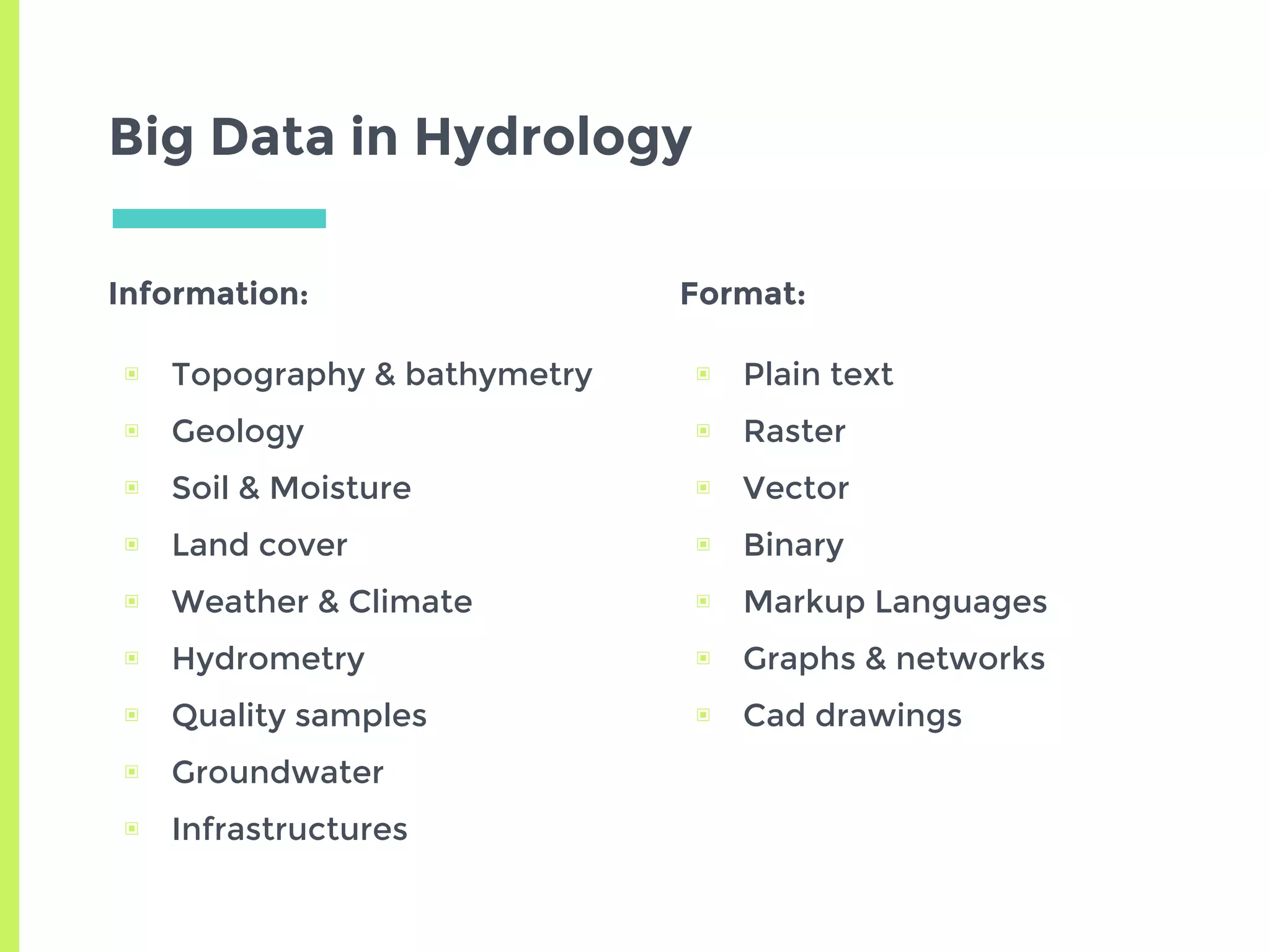 Big Data in Hydrology

Information:

- Topography & bathymetry
- Geology
- Soil & Moisture
- Land cover
- Weather & Climate
- Hydrometry
- Quality samples
- Groundwater
- Infrastructures

Format:

- Plain text
- Raster
- Vector
- Binary
- Markup Languages
- Graphs & networks
- Cad drawings